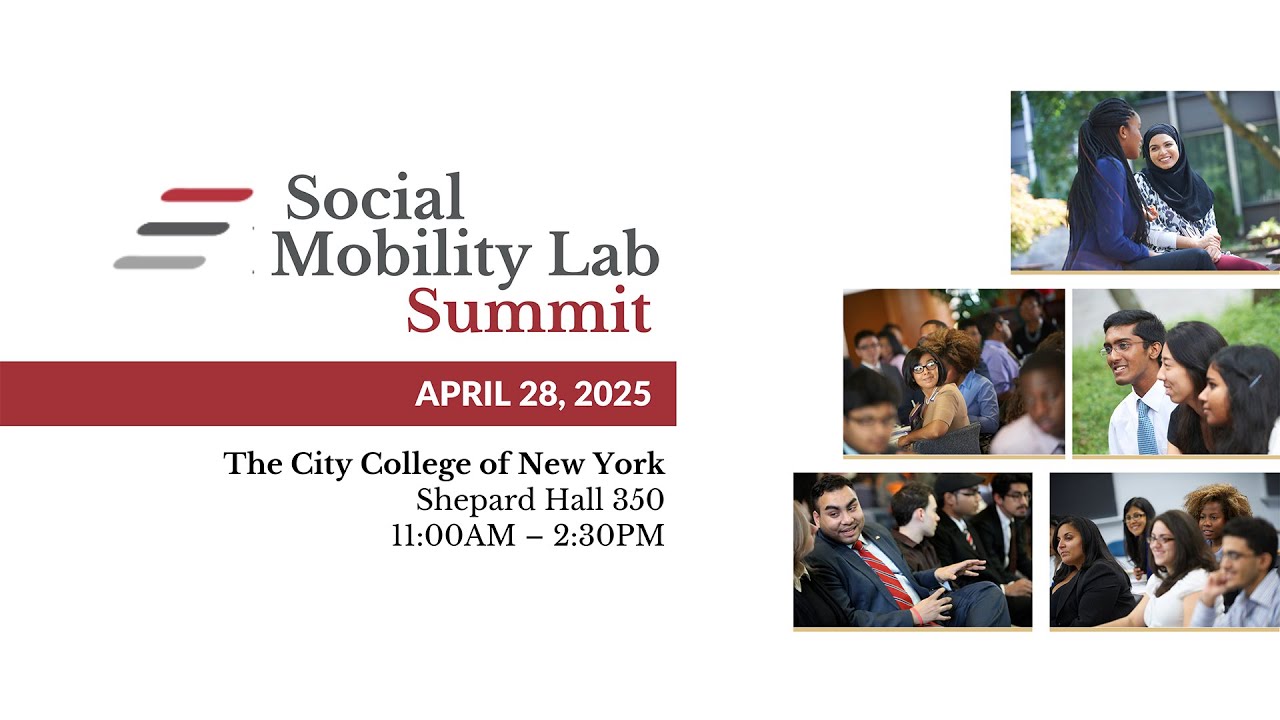 Social Mobility Lab Summit

APRIL 28, 2025

The City College of New York
Shepard Hall 350
11:00AM – 2:30PM